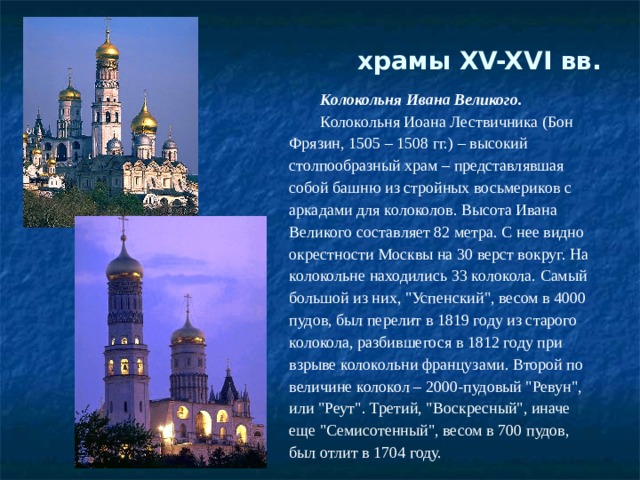 храмы XV-XVI вв.

Колокольня Ивана Великого.

Колокольня Иоана Лествичника (Бон Фрязин, 1505 – 1508 гг.) – высокий столпообразный храм – представлявшая собой башню из стройных восьмериков с аркадами для колоколов. Высота Ивана Великого составляет 82 метра. С нее видно окрестности Москвы на 30 верст вокруг. На колокольне находились 33 колокола. Самый большой из них, "Успенский", весом в 4000 пудов, был перелит в 1819 году из старого колокола, разбившегося в 1812 году при взрыве колокольни французами. Второй по величине колокол – 2000-пудовый "Ревун", или "Реут". Третий, "Воскресный", иначе еще "Семисотенный", весом в 700 пудов, был отлит в 1704 году.